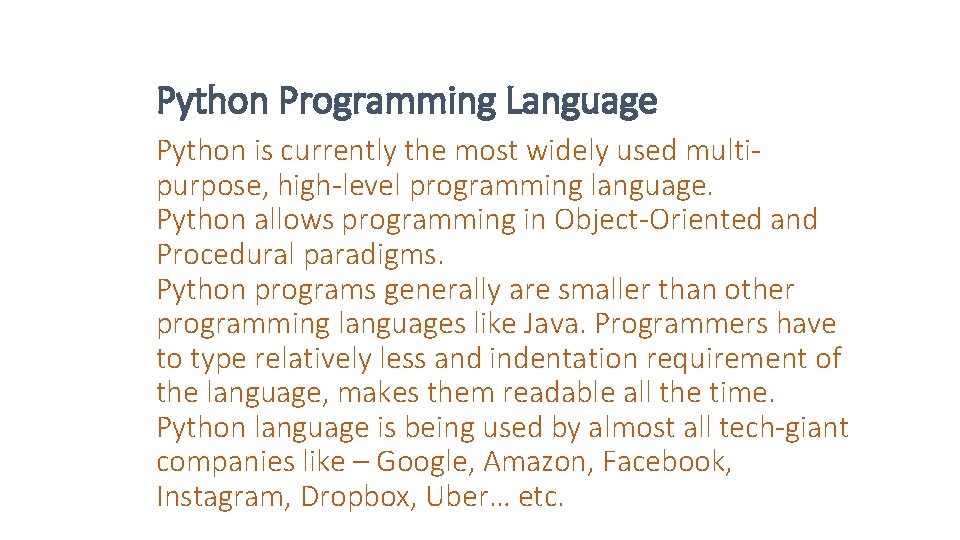 Python Programming Language

Python is currently the most widely used multi-purpose, high-level programming language.

Python allows programming in Object-Oriented and Procedural paradigms.

Python programs generally are smaller than other programming languages like Java. Programmers have to type relatively less and indentation requirement of the language, makes them readable all the time.

Python language is being used by almost all tech-giant companies like – Google, Amazon, Facebook, Instagram, Dropbox, Uber… etc.